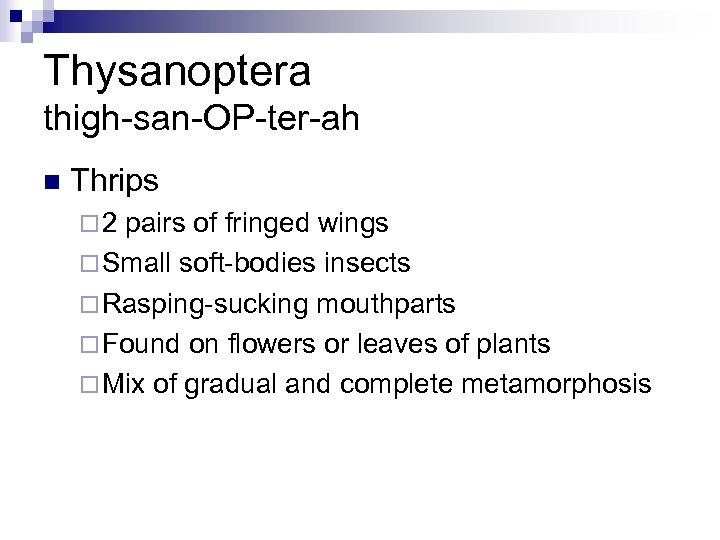 Thysanoptera
thigh-san-OP-ter-ah

Thrips

2 pairs of fringed wings

Small soft-bodies insects

Rasping-sucking mouthparts

Found on flowers or leaves of plants

Mix of gradual and complete metamorphosis